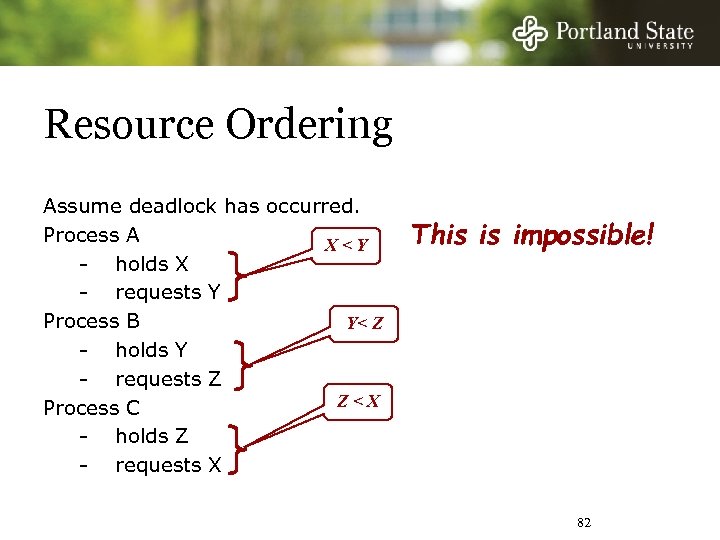 Portland State
UNIVERSITY

Resource Ordering

Assume deadlock has occurred.
Process A
- holds X
- requests Y
Process B
- holds Y
- requests Z
Process C
- holds Z
- requests X

$X < Y$

$Y < Z$

$Z < X$

This is impossible!

82